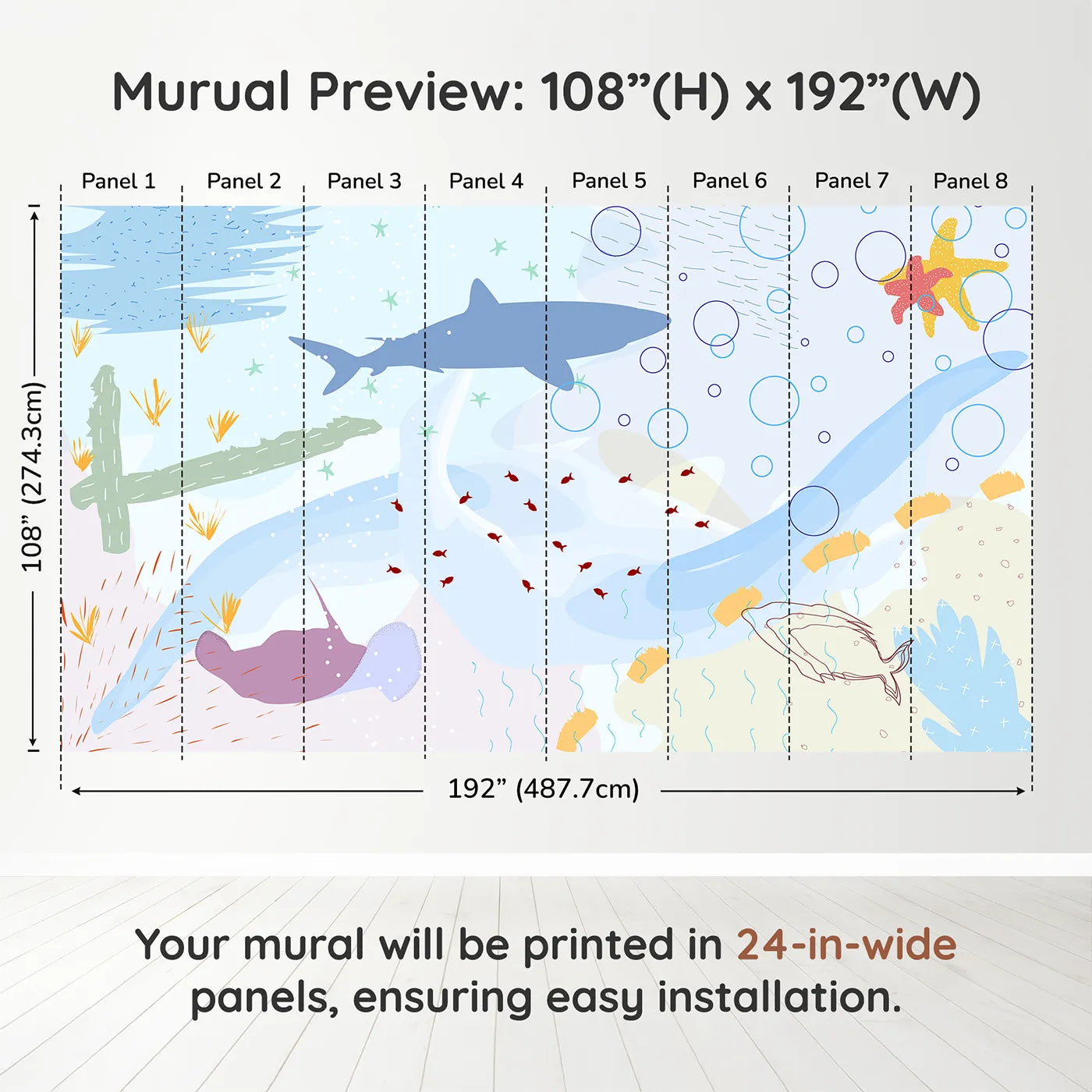 Murual Preview: 108”(H) x 192”(W)

Panel 1 Panel 2 Panel 3 Panel 4 Panel 5 Panel 6 Panel 7 Panel 8

108” (274.3cm)

192” (487.7cm)

Your mural will be printed in 24-in-wide panels, ensuring easy installation.